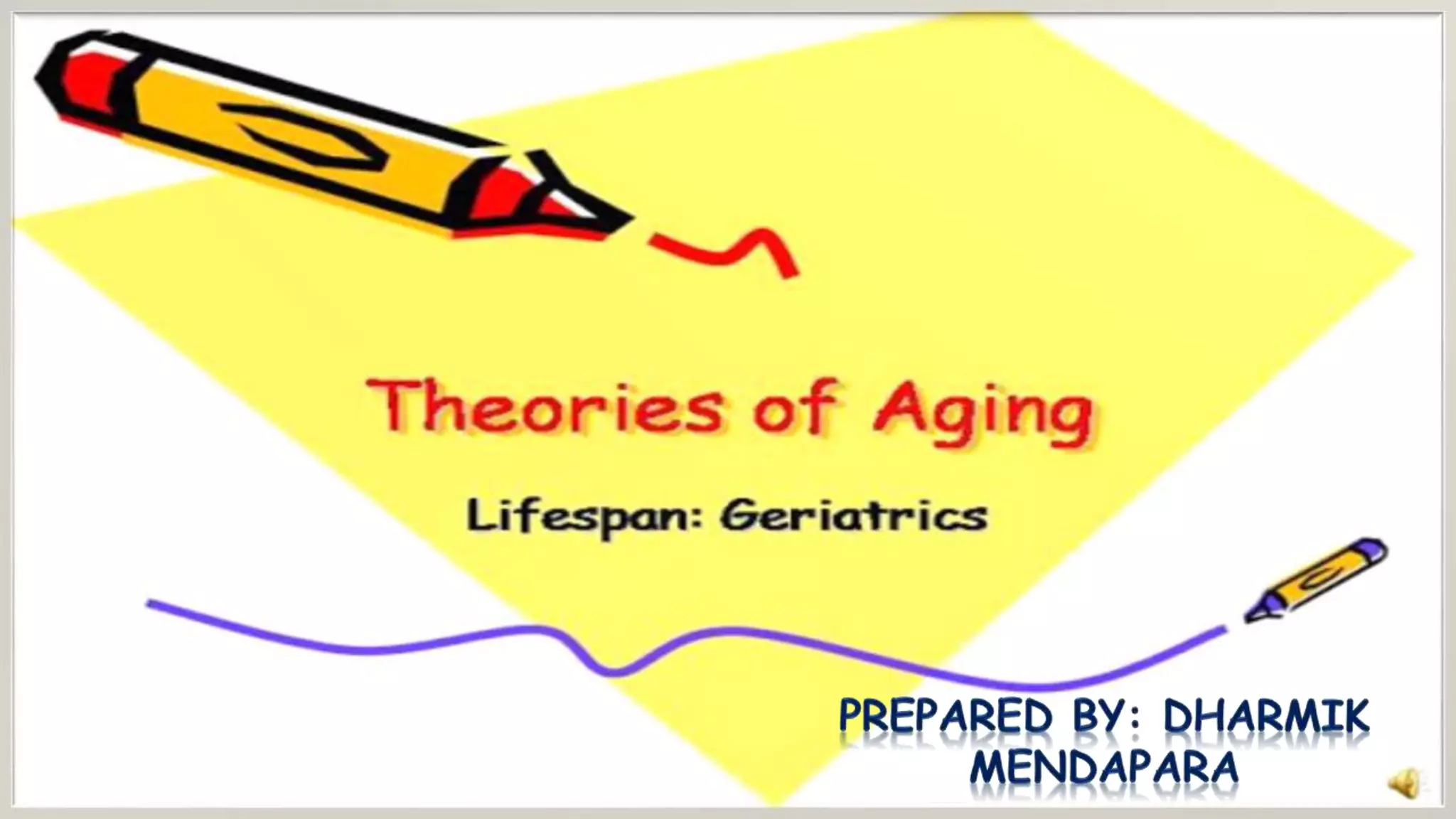 Theories of Aging

Lifespan: Geriatrics

PREPARED BY: DHARMIK MENDAPARA